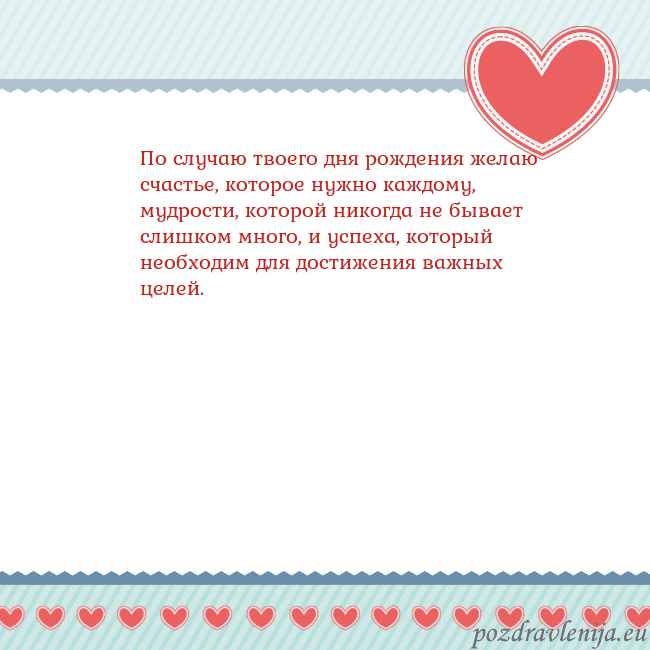 По случаю твоего дня рождения желаю счастье, которое нужно каждому, мудрости, которой никогда не бывает слишком много, и успеха, который необходим для достижения важных целей.

pozdravlenija.eu